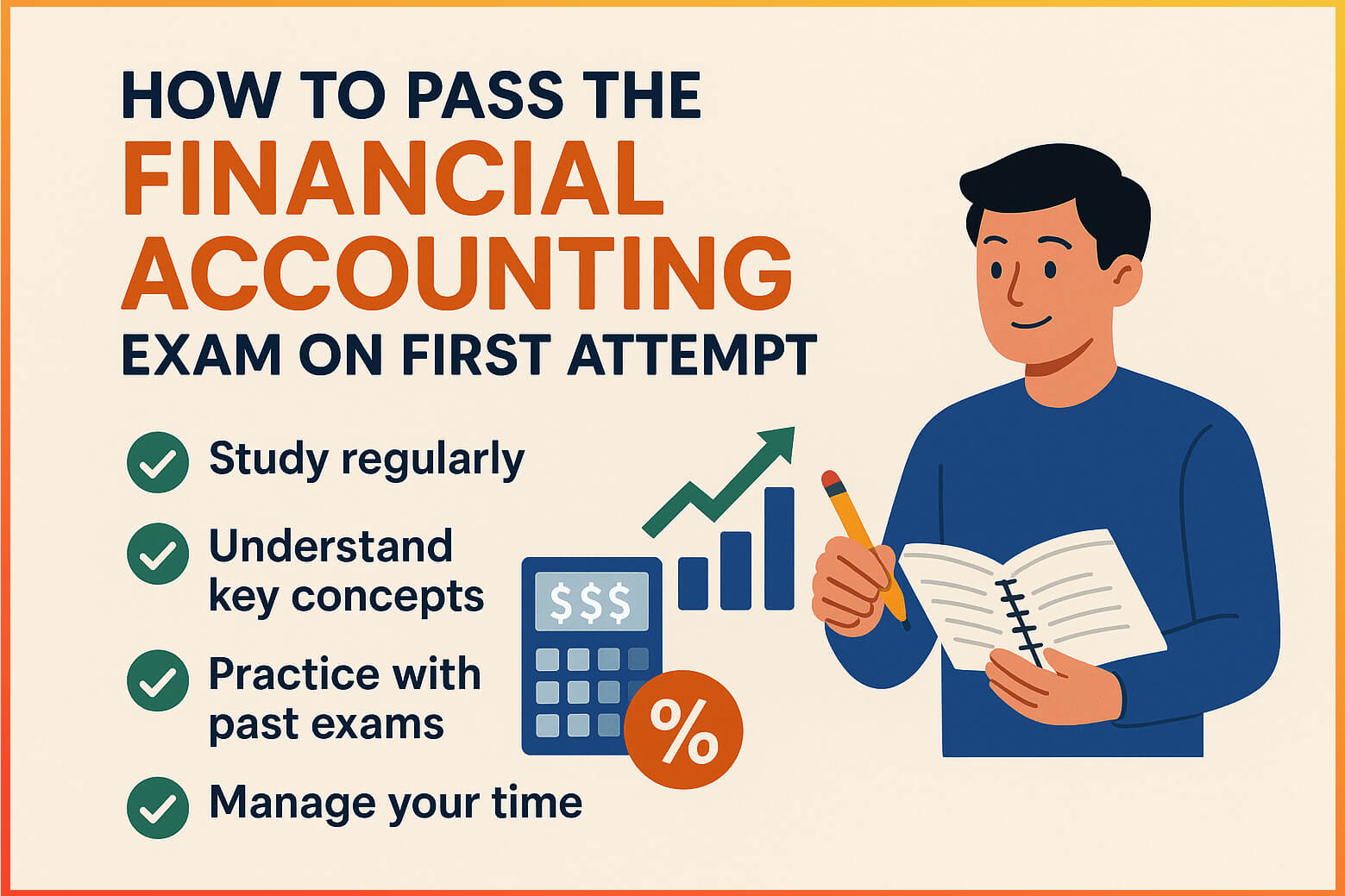 HOW TO PASS THE FINANCIAL ACCOUNTING EXAM ON FIRST ATTEMPT

Study regularly

Understand key concepts

Practice with past exams

Manage your time

$$$

%